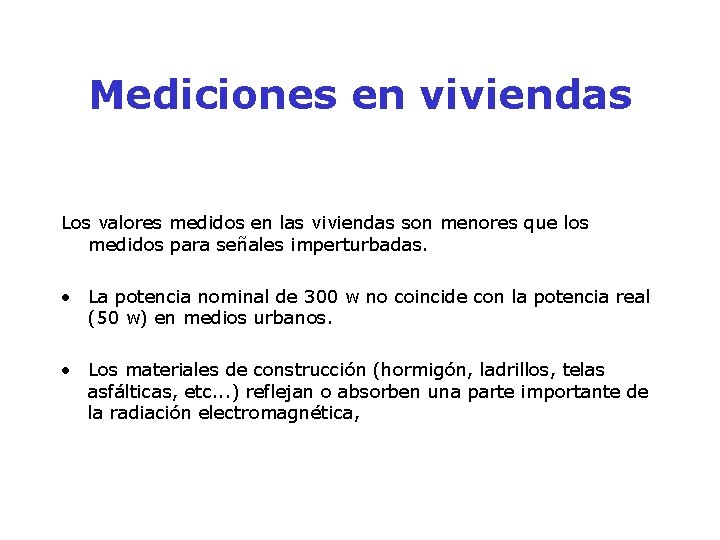 Mediciones en viviendas

Los valores medidos en las viviendas son menores que los medidos para señales imperturbadas.

• La potencia nominal de 300 w no coincide con la potencia real (50 w) en medios urbanos.

• Los materiales de construcción (hormigón, ladrillos, telas asfálticas, etc...) reflejan o absorben una parte importante de la radiación electromagnética,